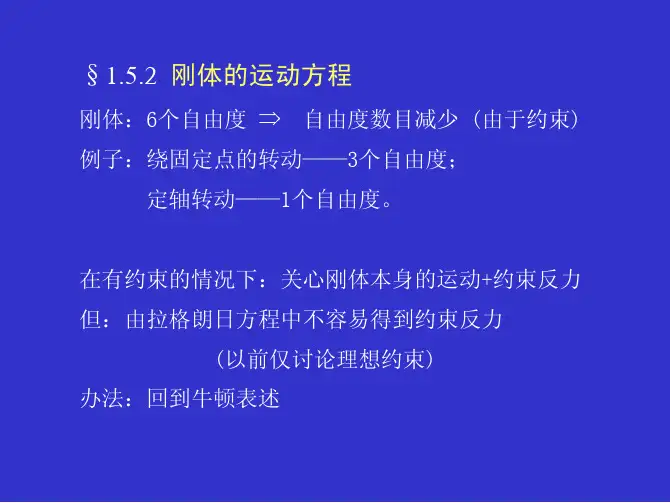 §1.5.2 刚体的运动方程

刚体：6个自由度 $\Rightarrow$ 自由度数目减少（由于约束）

例子：绕固定点的转动——3个自由度；

定轴转动——1个自由度。

在有约束的情况下：关心刚体本身的运动+约束反力

但：由拉格朗日方程中不容易得到约束反力

（以前仅讨论理想约束）

办法：回到牛顿表述